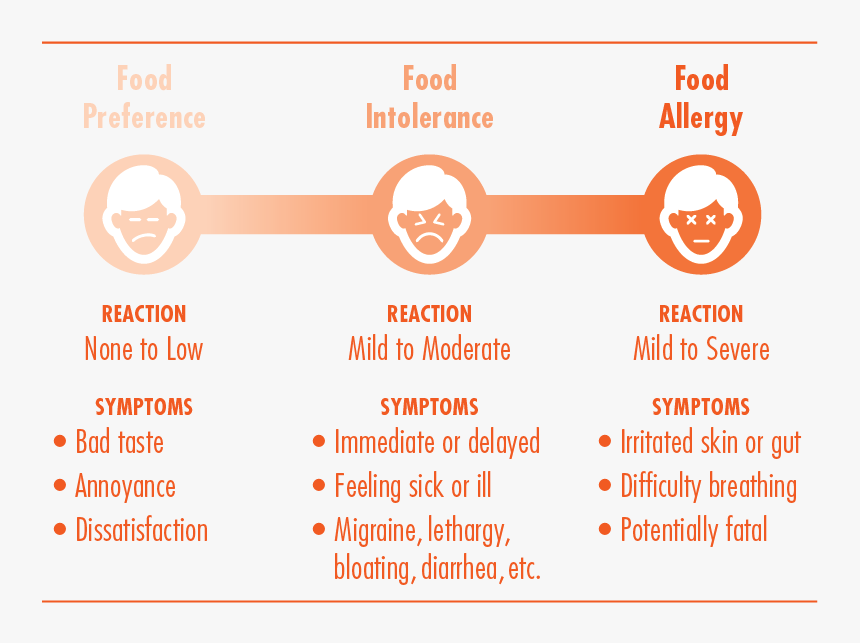 Food Preference

REACTION
None to Low

SYMPTOMS
• Bad taste
• Annoyance
• Dissatisfaction

Food Intolerance

REACTION
Mild to Moderate

SYMPTOMS
• Immediate or delayed
• Feeling sick or ill
• Migraine, lethargy, bloating, diarrhea, etc.

Food Allergy

REACTION
Mild to Severe

SYMPTOMS
• Irritated skin or gut
• Difficulty breathing
• Potentially fatal